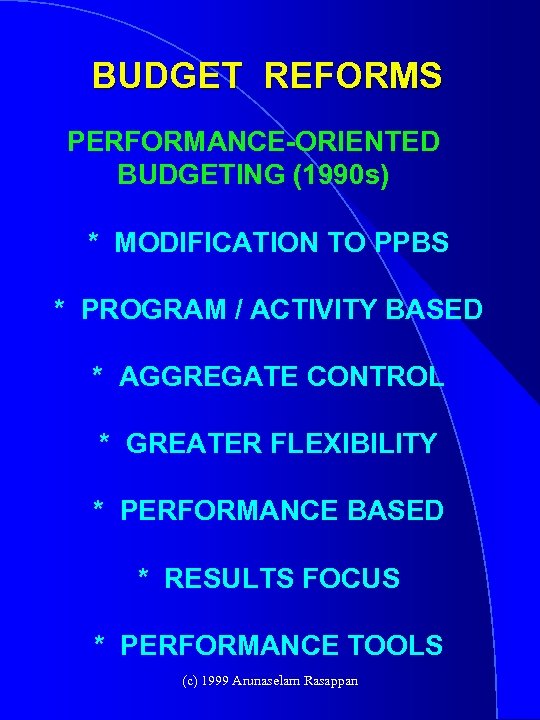 BUDGET REFORMS

PERFORMANCE-ORIENTED BUDGETING (1990s)

* MODIFICATION TO PPBS

* PROGRAM / ACTIVITY BASED

* AGGREGATE CONTROL

* GREATER FLEXIBILITY

* PERFORMANCE BASED

* RESULTS FOCUS

* PERFORMANCE TOOLS

(c) 1999 Arunaselam Rasappan